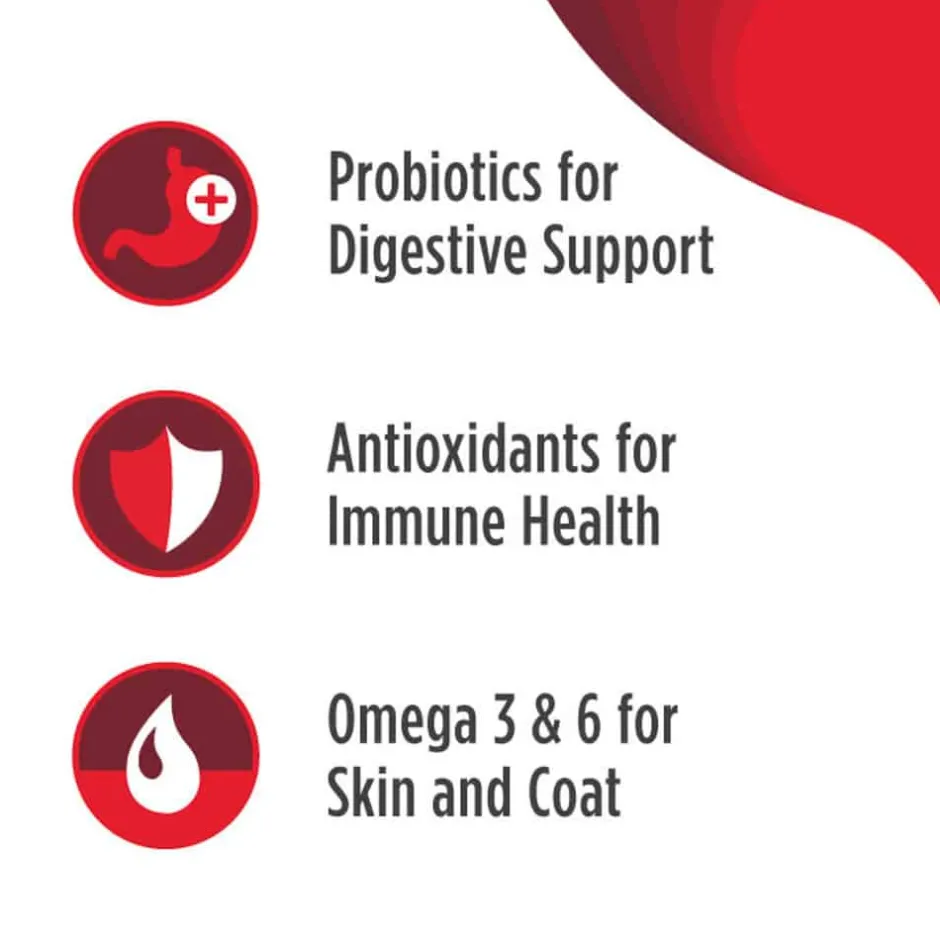 Probiotics for Digestive Support

Antioxidants for Immune Health

Omega 3 & 6 for Skin and Coat